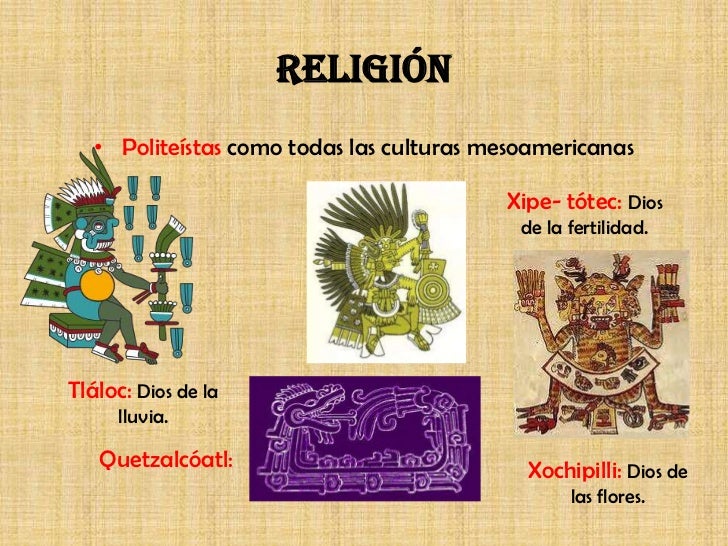 RELIGIÓN

• Politeístas como todas las culturas mesoamericanas

Xipe- tótec: Dios de la fertilidad.

Tláloc: Dios de la lluvia.

Quetzalcóatl:

Xochipilli: Dios de las flores.